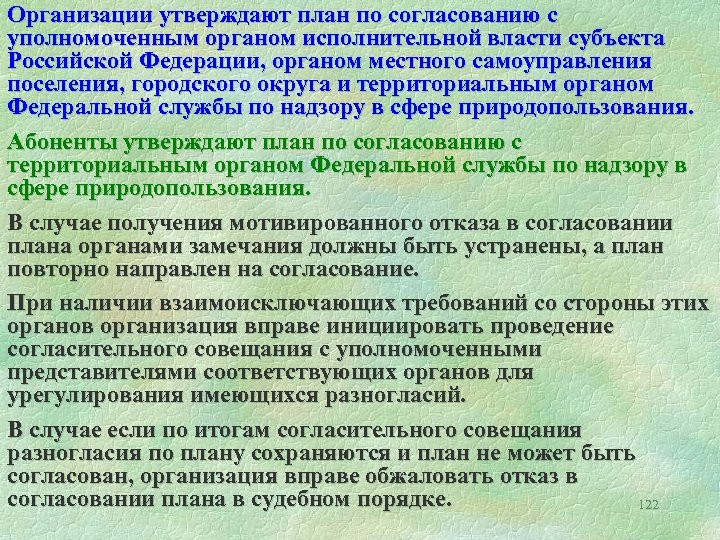 Организации утверждают план по согласованию с уполномоченным органом исполнительной власти субъекта Российской Федерации, органом местного самоуправления поселения, городского округа и территориальным органом Федеральной службы по надзору в сфере природопользования.

Абоненты утверждают план по согласованию с территориальным органом Федеральной службы по надзору в сфере природопользования.

В случае получения мотивированного отказа в согласовании плана органами замечания должны быть устранены, а план повторно направлен на согласование.

При наличии взаимоисключающих требований со стороны этих органов организация вправе инициировать проведение согласительного совещания с уполномоченными представителями соответствующих органов для урегулирования имеющихся разногласий.

В случае если по итогам согласительного совещания разногласия по плану сохраняются и план не может быть согласован, организация вправе обжаловать отказ в согласовании плана в судебном порядке.

122